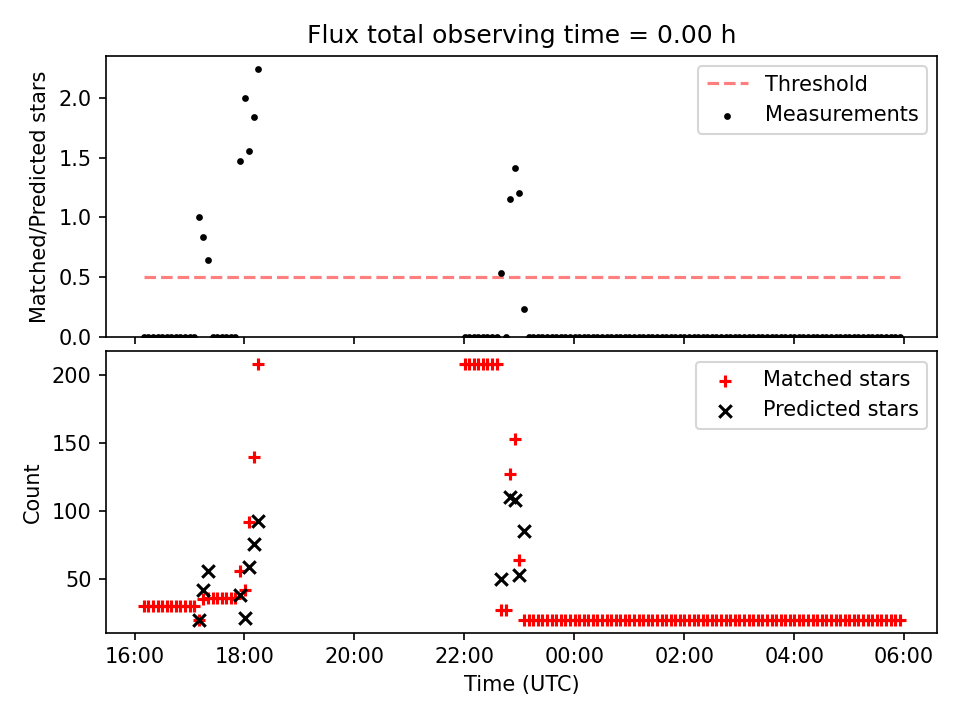 Flux total observing time = 0.00 h

Matched/Predicted stars

2.0
1.5
1.0
0.5
0.0

Threshold
Measurements

Count

200
150
100
50

Matched stars
Predicted stars

16:00
18:00
20:00
22:00
00:00
02:00
04:00
06:00

Time (UTC)